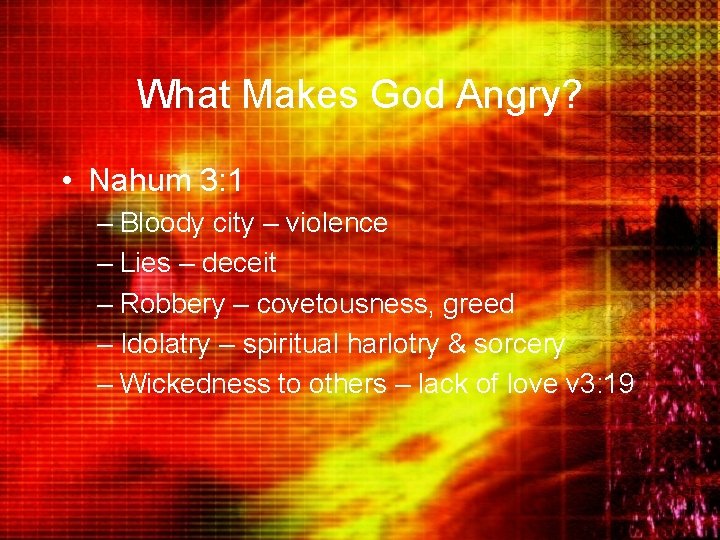 What Makes God Angry?

• Nahum 3:1
– Bloody city – violence
– Lies – deceit
– Robbery – covetousness, greed
– Idolatry – spiritual harlotry & sorcery
– Wickedness to others – lack of love v3:19